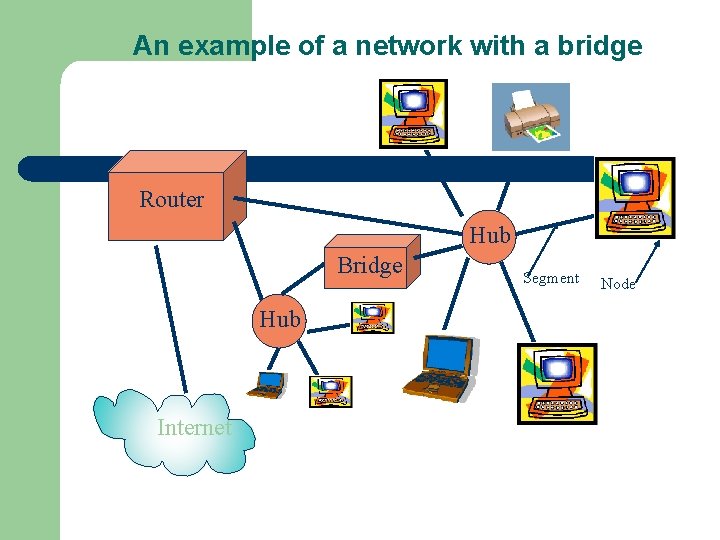 An example of a network with a bridge

Router

Hub

Bridge

Segment

Node

Hub

Internet